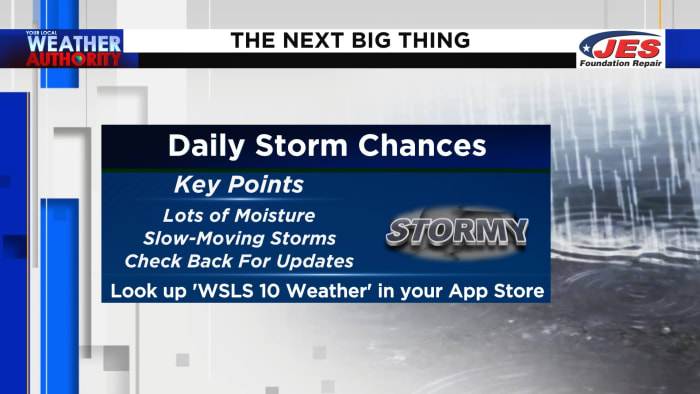 YOUR LOCAL WEATHER AUTHORITY

THE NEXT BIG THING

JES Foundation Repair

Daily Storm Chances

Key Points

Lots of Moisture
Slow-Moving Storms
Check Back For Updates

STORMY

Look up 'WSLS 10 Weather' in your App Store